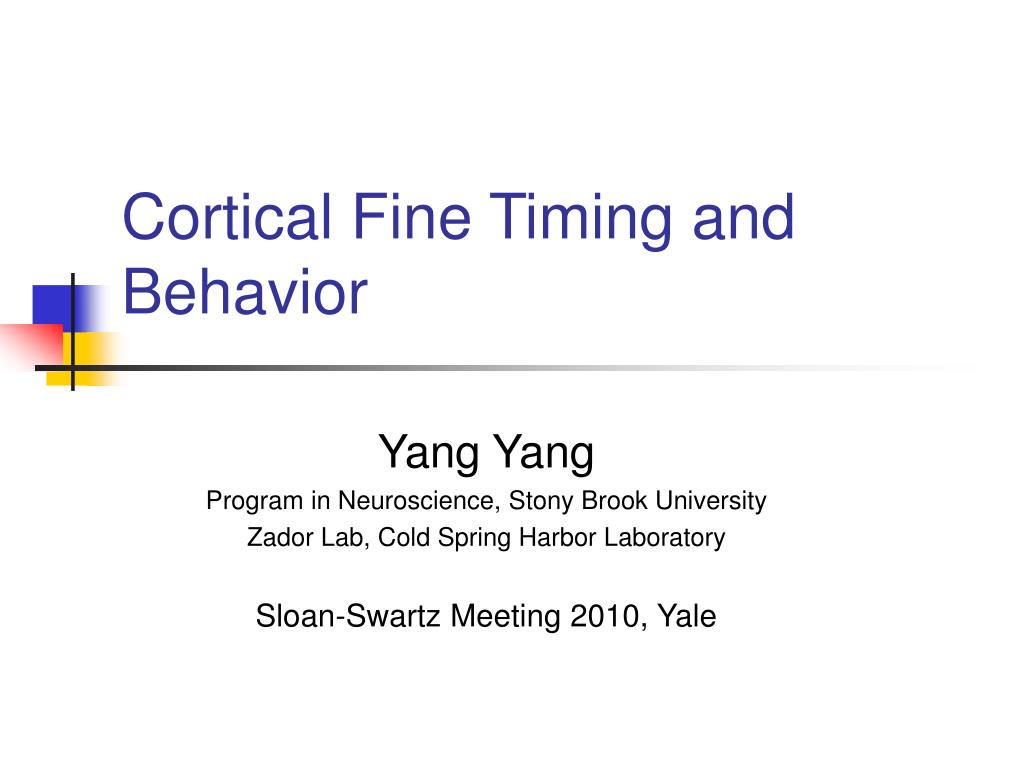 Cortical Fine Timing and Behavior

Yang Yang

Program in Neuroscience, Stony Brook University

Zador Lab, Cold Spring Harbor Laboratory

Sloan-Swartz Meeting 2010, Yale